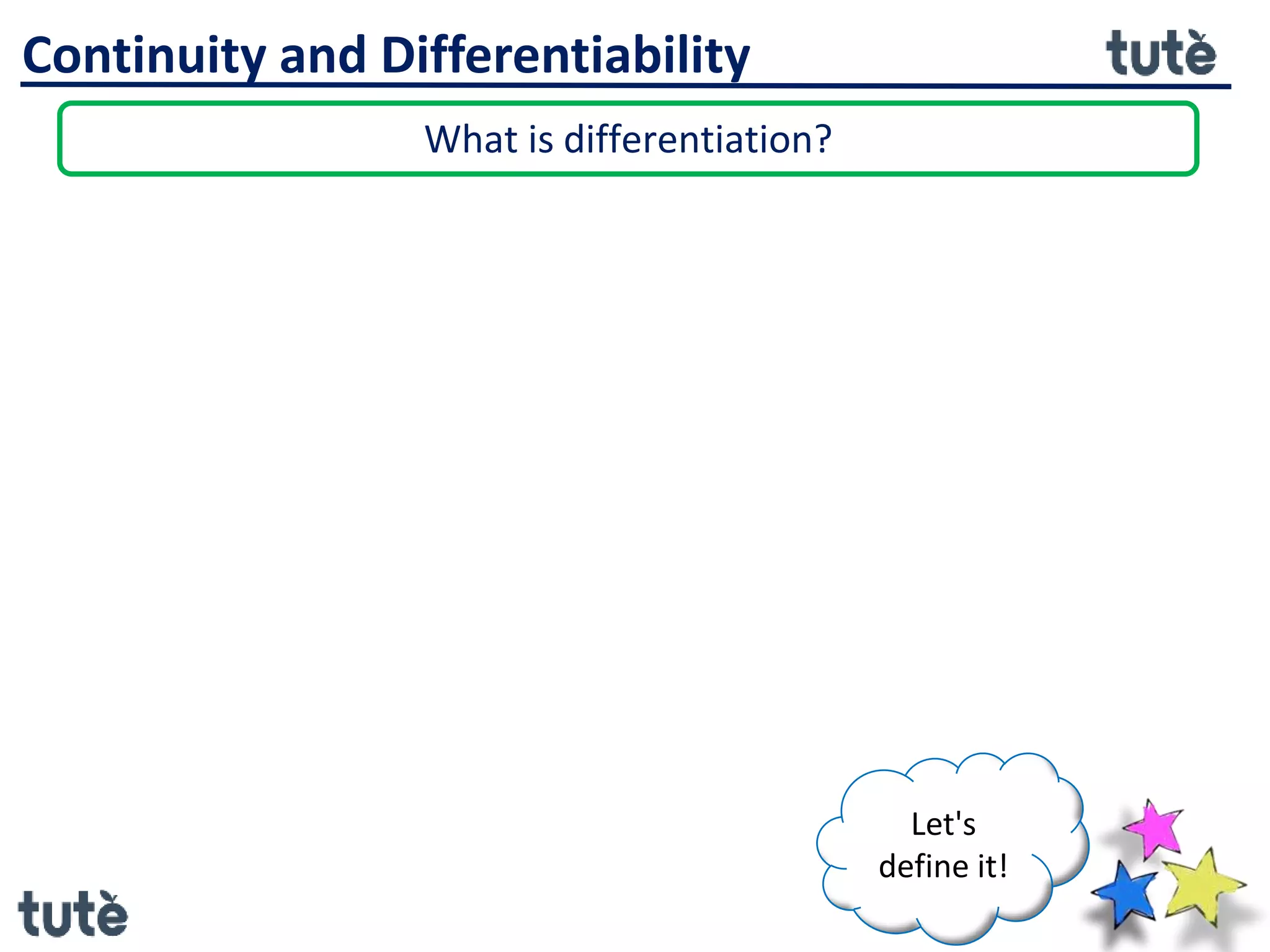 Continuity and Differentiability

tutè

What is differentiation?

Let's define it!

tutè